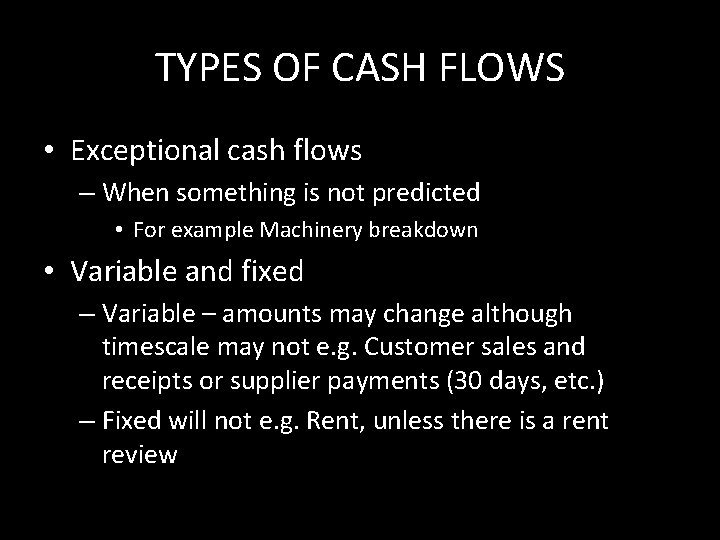 TYPES OF CASH FLOWS

• Exceptional cash flows
– When something is not predicted
• For example Machinery breakdown

• Variable and fixed
– Variable – amounts may change although timescale may not e.g. Customer sales and receipts or supplier payments (30 days, etc.)
– Fixed will not e.g. Rent, unless there is a rent review